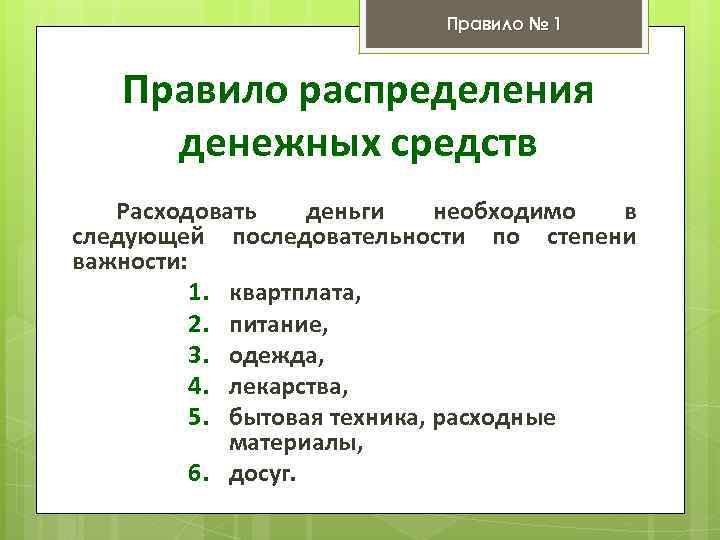 Правило № 1

Правило распределения денежных средств

Расходовать деньги необходимо в следующей последовательности по степени важности:

1. квартплата,
2. питание,
3. одежда,
4. лекарства,
5. бытовая техника, расходные материалы,
6. досуг.